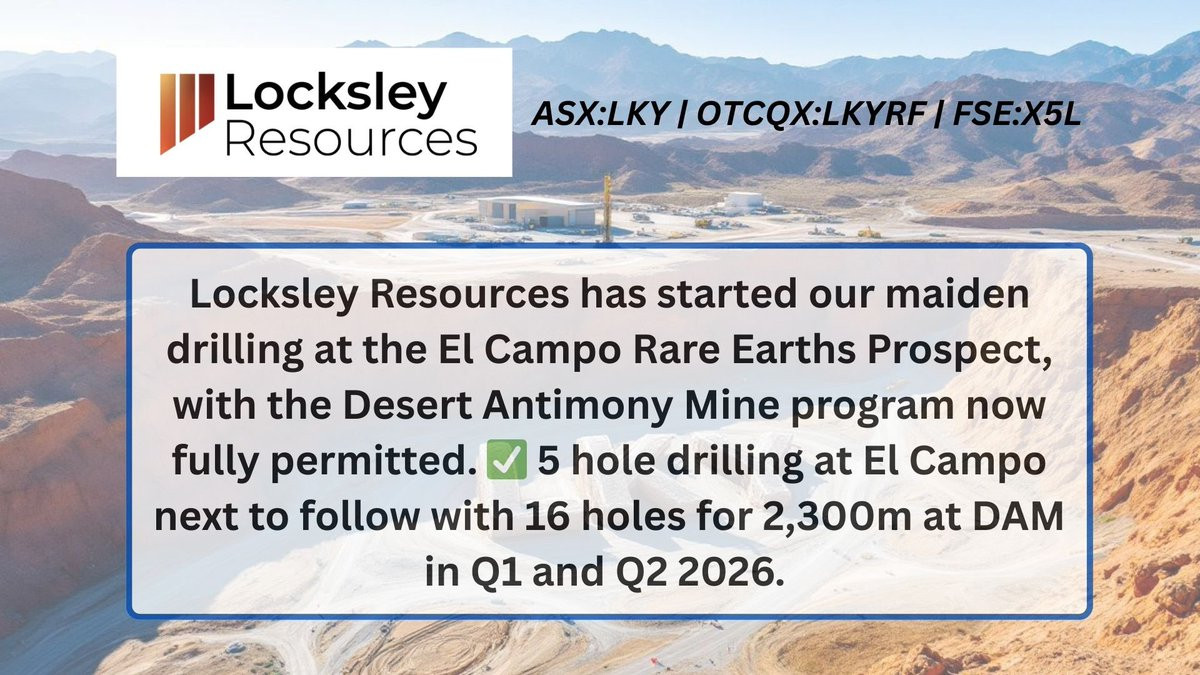 Locksley Resources

ASX:LKY | OTCQX:LKYRF | FSE:X5L

Locksley Resources has started our maiden drilling at the El Campo Rare Earths Prospect, with the Desert Antimony Mine program now fully permitted. ✅ 5 hole drilling at El Campo next to follow with 16 holes for 2,300m at DAM in Q1 and Q2 2026.